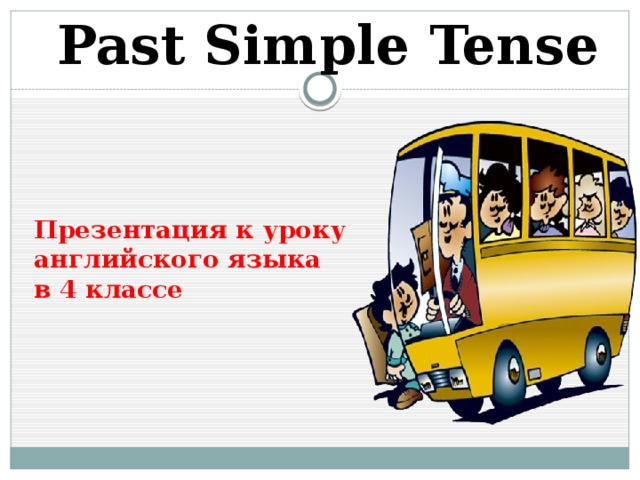 Past Simple Tense

Презентация к уроку английского языка в 4 классе